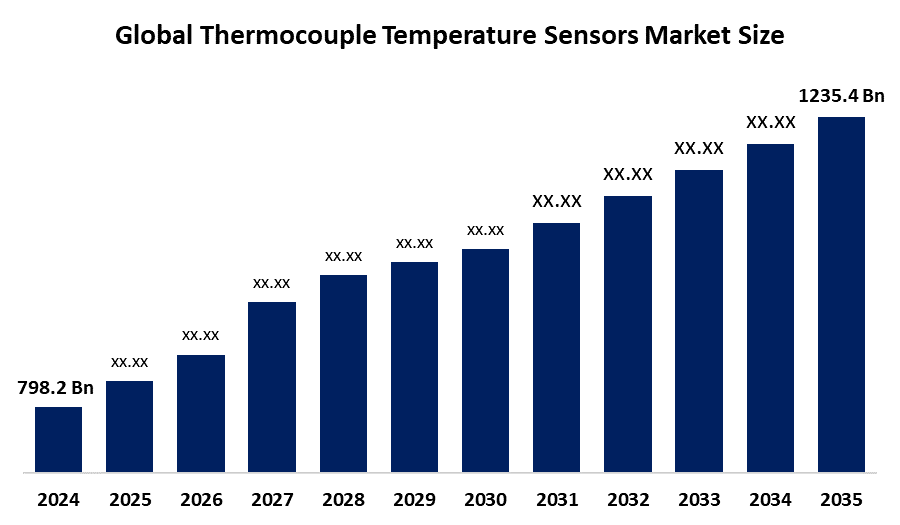 Global Thermocouple Temperature Sensors Market Size

798.2 Bn
xx.xx
xx.xx
xx.xx
xx.xx
xx.xx
xx.xx
XX.XX
XX.XX
XX.XX
XX.XX
1235.4 Bn

2024 2025 2026 2027 2028 2029 2030 2031 2032 2033 2034 2035